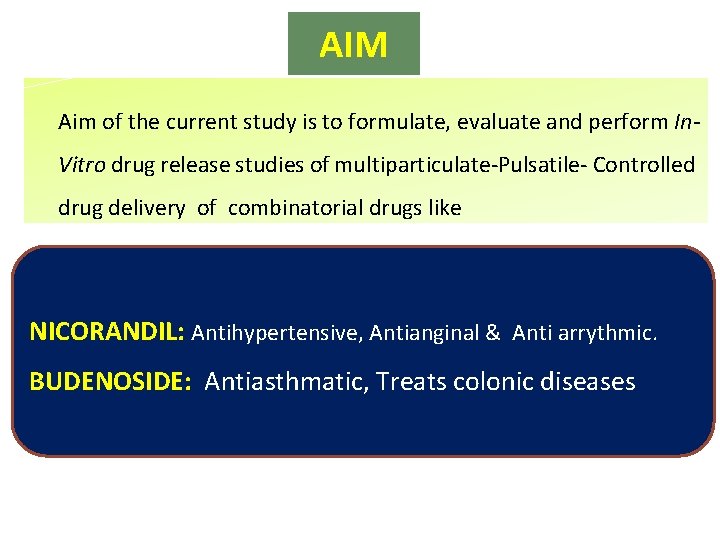 AIM

Aim of the current study is to formulate, evaluate and perform In-Vitro drug release studies of multiparticulate-Pulsatile- Controlled drug delivery of combinatorial drugs like

NICORANDIL: Antihypertensive, Antianginal & Anti arrythmic.

BUDENOSIDE: Antiasthmatic, Treats colonic diseases